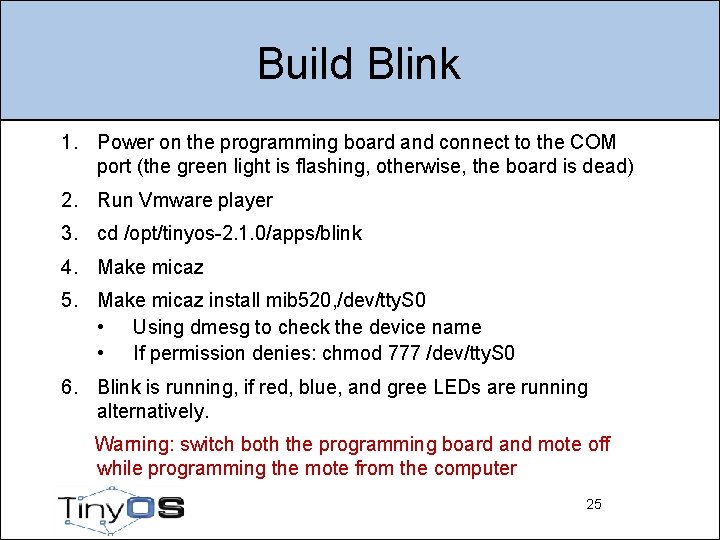 Build Blink

1. Power on the programming board and connect to the COM port (the green light is flashing, otherwise, the board is dead)

2. Run Vmware player

3. cd /opt/tinyos-2.1.0/apps/blink

4. Make micaz

5. Make micaz install mib520,/dev/ttyS0
• Using dmesg to check the device name
• If permission denies: chmod 777 /dev/ttyS0

6. Blink is running, if red, blue, and gree LEDs are running alternatively.

Warning: switch both the programming board and mote off while programming the mote from the computer

TinyOS

25